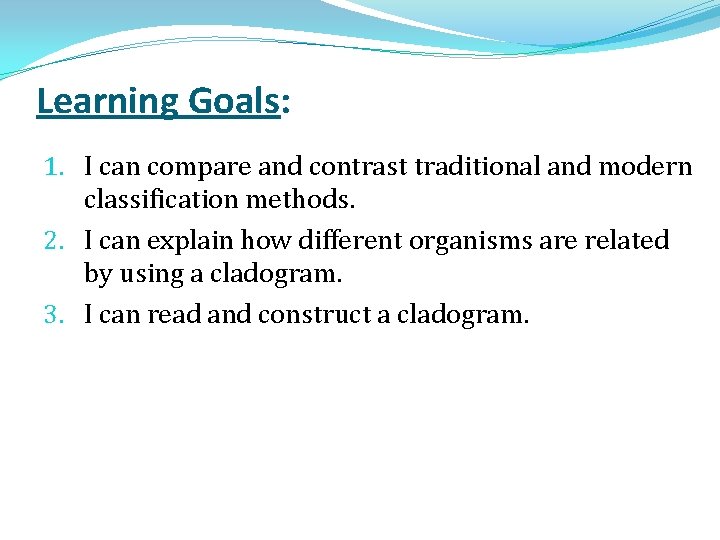 Learning Goals:

1. I can compare and contrast traditional and modern classification methods.
2. I can explain how different organisms are related by using a cladogram.
3. I can read and construct a cladogram.